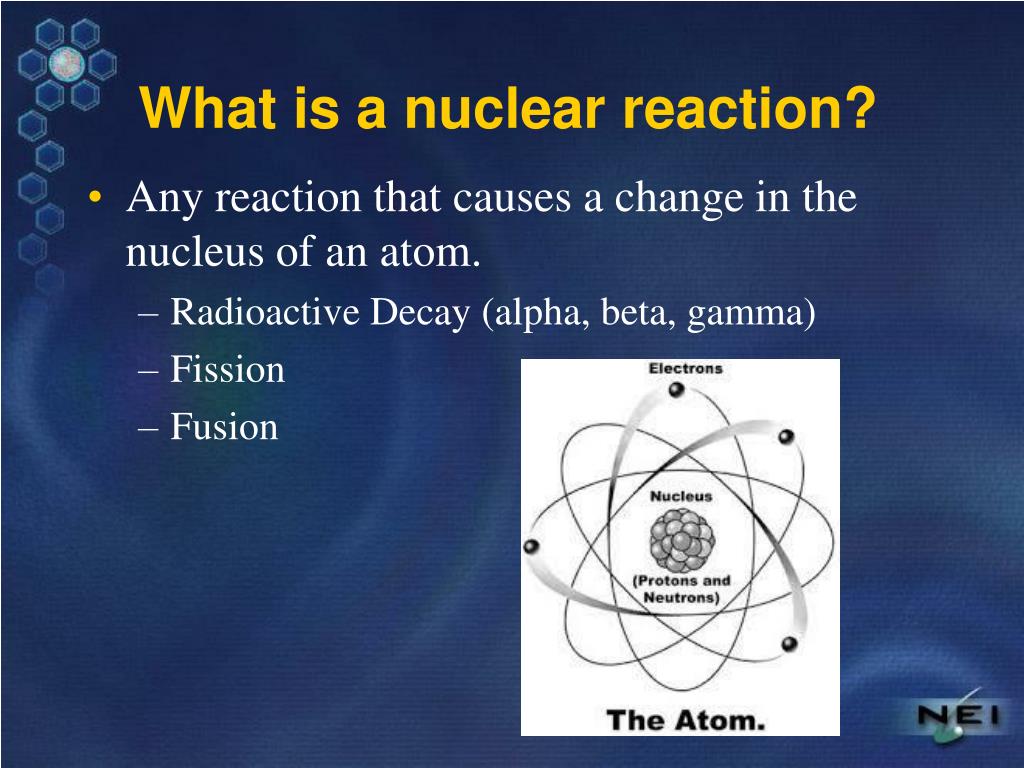 What is a nuclear reaction?

• Any reaction that causes a change in the nucleus of an atom.
– Radioactive Decay (alpha, beta, gamma)
– Fission
– Fusion

Electrons
Nucleus
(Protons and Neutrons)
The Atom.

NEI